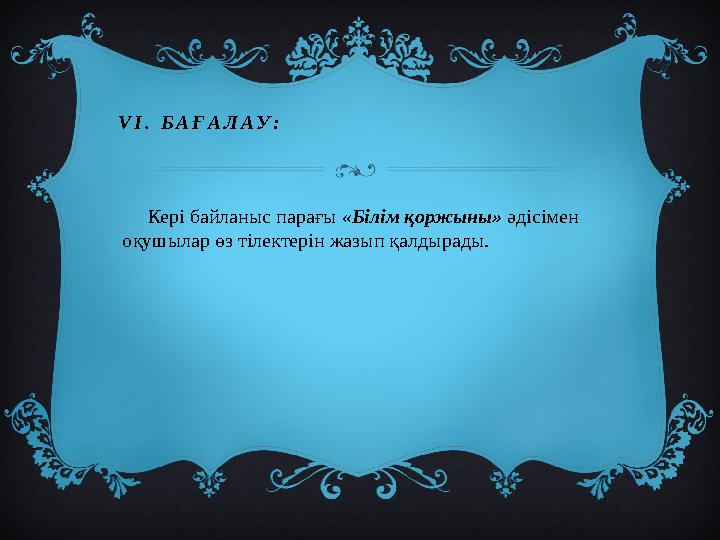 VI. БАҒАЛАУ:

Кері байланыс парағы «Білім қоржыны» әдісімен оқушылар өз тілектерін жазып қалдырады.